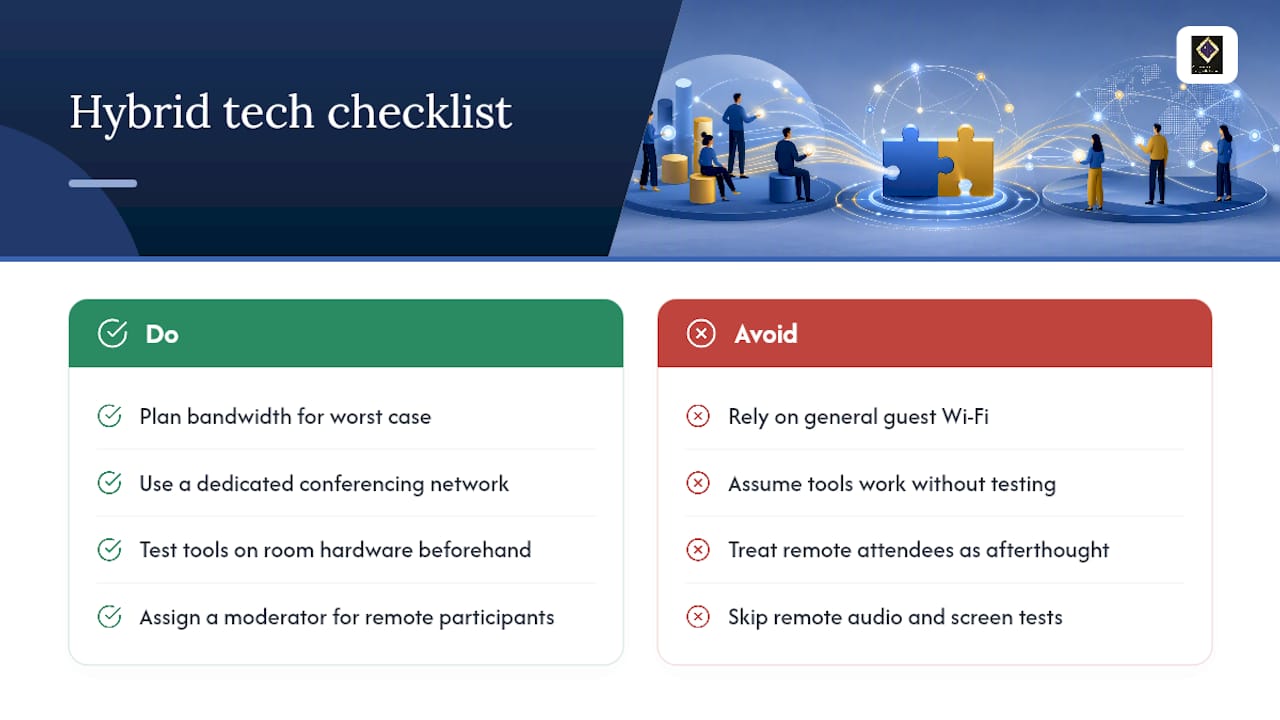 Hybrid tech checklist

Do

Plan bandwidth for worst case

Use a dedicated conferencing network

Test tools on room hardware beforehand

Assign a moderator for remote participants

Avoid

Rely on general guest Wi-Fi

Assume tools work without testing

Treat remote attendees as afterthought

Skip remote audio and screen tests